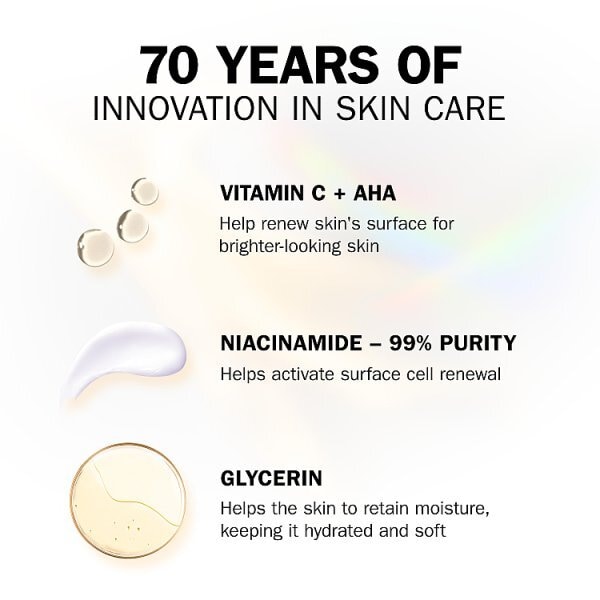 70 YEARS OF
INNOVATION IN SKIN CARE

VITAMIN C + AHA
Help renew skin's surface for brighter-looking skin

NIACINAMIDE – 99% PURITY
Helps activate surface cell renewal

GLYCERIN
Helps the skin to retain moisture, keeping it hydrated and soft